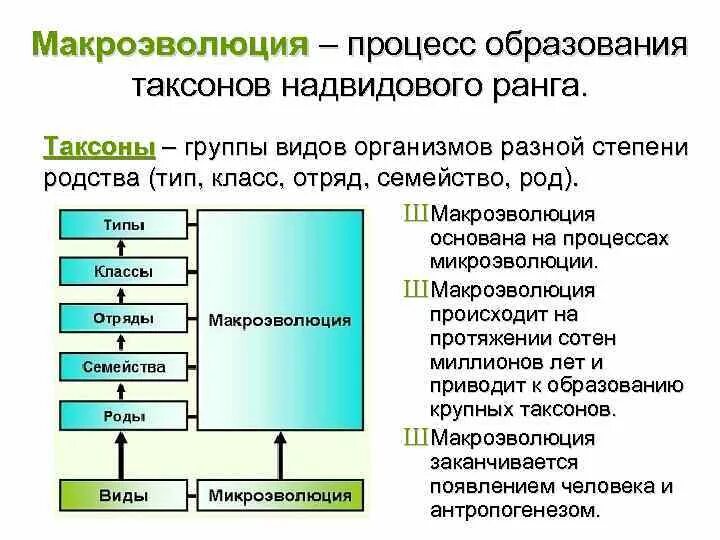 Макроэволюция – процесс образования таксонов надвидового ранга.

Таксоны – группы видов организмов разной степени родства (тип, класс, отряд, семейство, род).

Типы

Классы

Отряды

Семейства

Роды

Виды

Макроэволюция

Микроэволюция

ШМакроэволюция основана на процессах микроэволюции.

ШМакроэволюция происходит на протяжении сотен миллионов лет и приводит к образованию крупных таксонов.

ШМакроэволюция заканчивается появлением человека и антропогенезом.